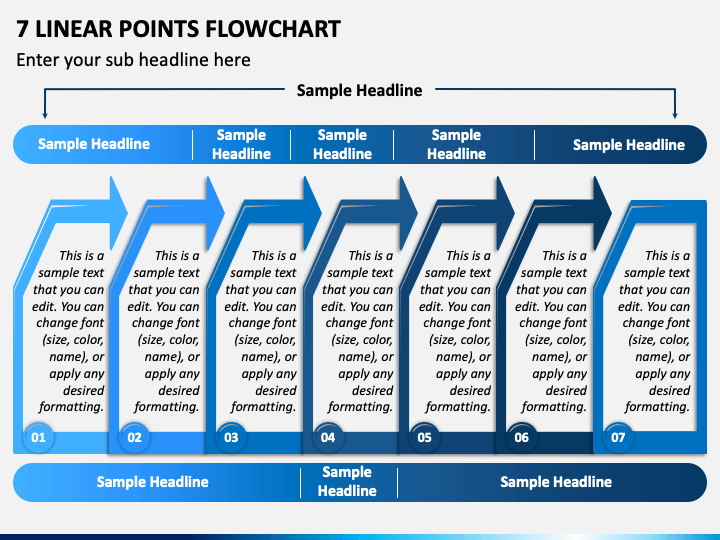 7 LINEAR POINTS FLOWCHART

Enter your sub headline here

Sample Headline

Sample Headline

Sample Headline

Sample Headline

Sample Headline

Sample Headline

This is a sample text that you can edit. You can change font (size, color, name), or apply any desired formatting.

01

This is a sample text that you can edit. You can change font (size, color, name), or apply any desired formatting.

02

This is a sample text that you can edit. You can change font (size, color, name), or apply any desired formatting.

03

This is a sample text that you can edit. You can change font (size, color, name), or apply any desired formatting.

04

This is a sample text that you can edit. You can change font (size, color, name), or apply any desired formatting.

05

This is a sample text that you can edit. You can change font (size, color, name), or apply any desired formatting.

06

This is a sample text that you can edit. You can change font (size, color, name), or apply any desired formatting.

07

Sample Headline

Sample Headline

Sample Headline